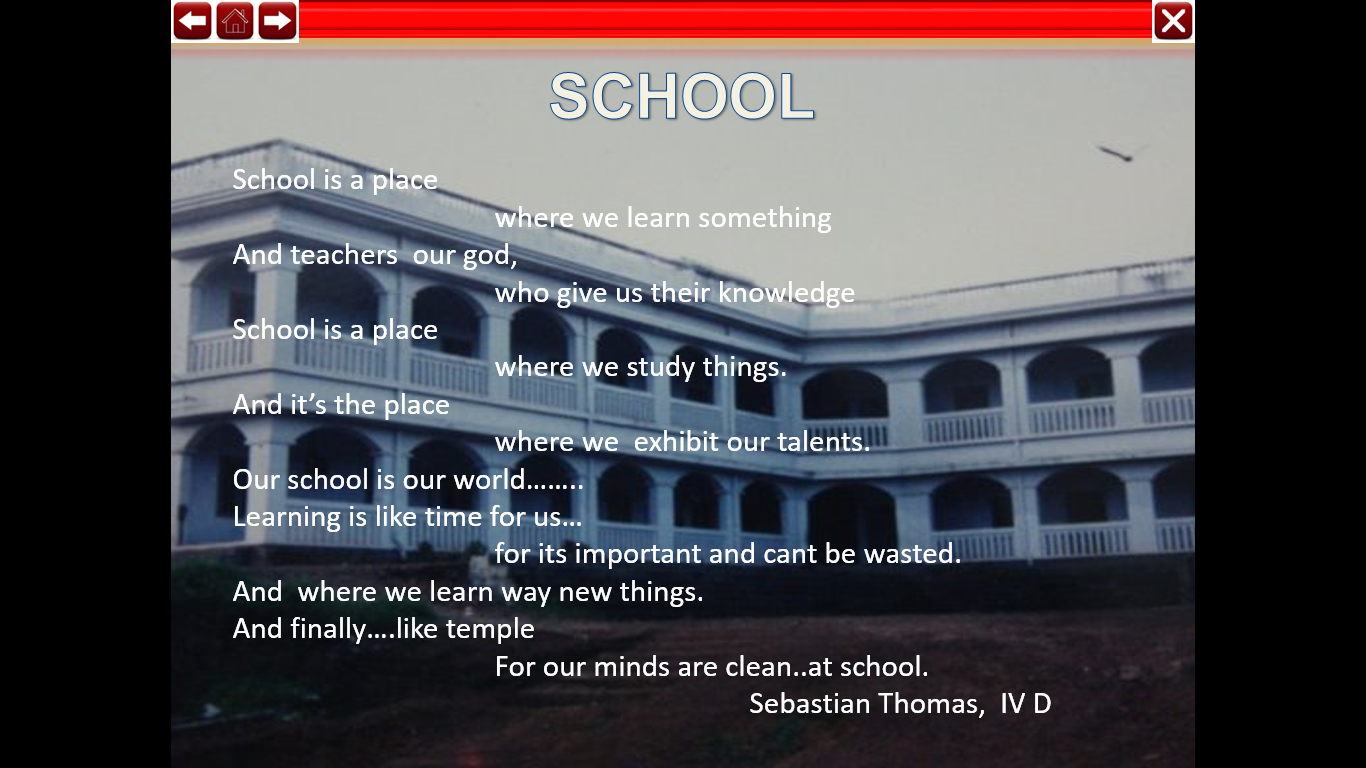 SCHOOL

School is a place
where we learn something
And teachers our god,
who give us their knowledge
School is a place
where we study things.
And it's the place
where we exhibit our talents.
Our school is our world……..
Learning is like time for us…
for its important and cant be wasted.
And where we learn way new things.
And finally….like temple
For our minds are clean..at school.
Sebastian Thomas, IV D